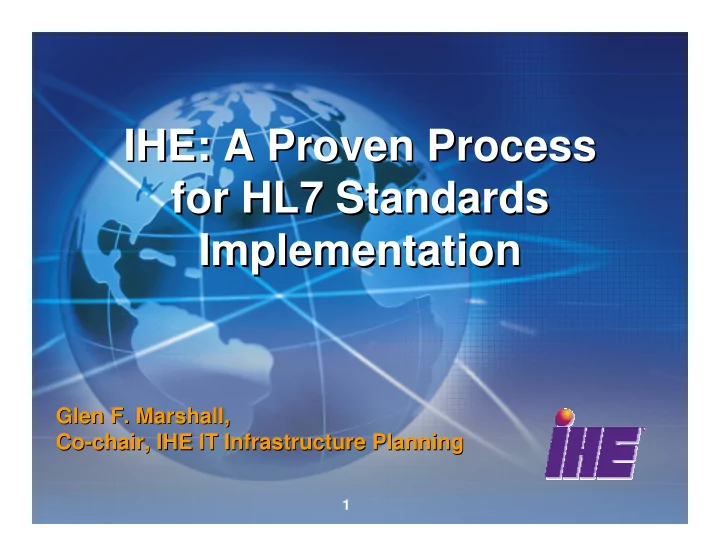 IHE: A Proven Process for HL7 Standards Implementation

Glen F. Marshall,
Co-chair, IHE IT Infrastructure Planning

IHE

1